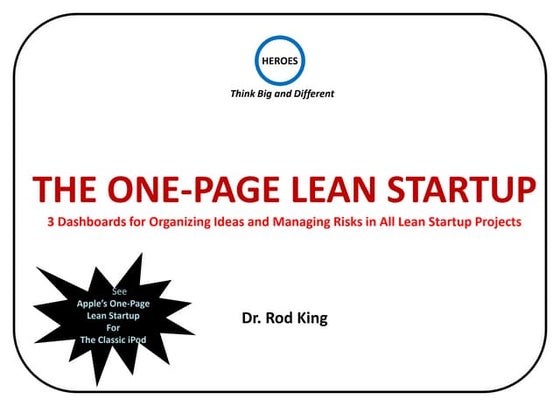 HEROES

Think Big and Different

THE ONE-PAGE LEAN STARTUP

3 Dashboards for Organizing Ideas and Managing Risks in All Lean Startup Projects

See
Apple's One-Page
Lean Startup
For
The Classic iPod

Dr. Rod King